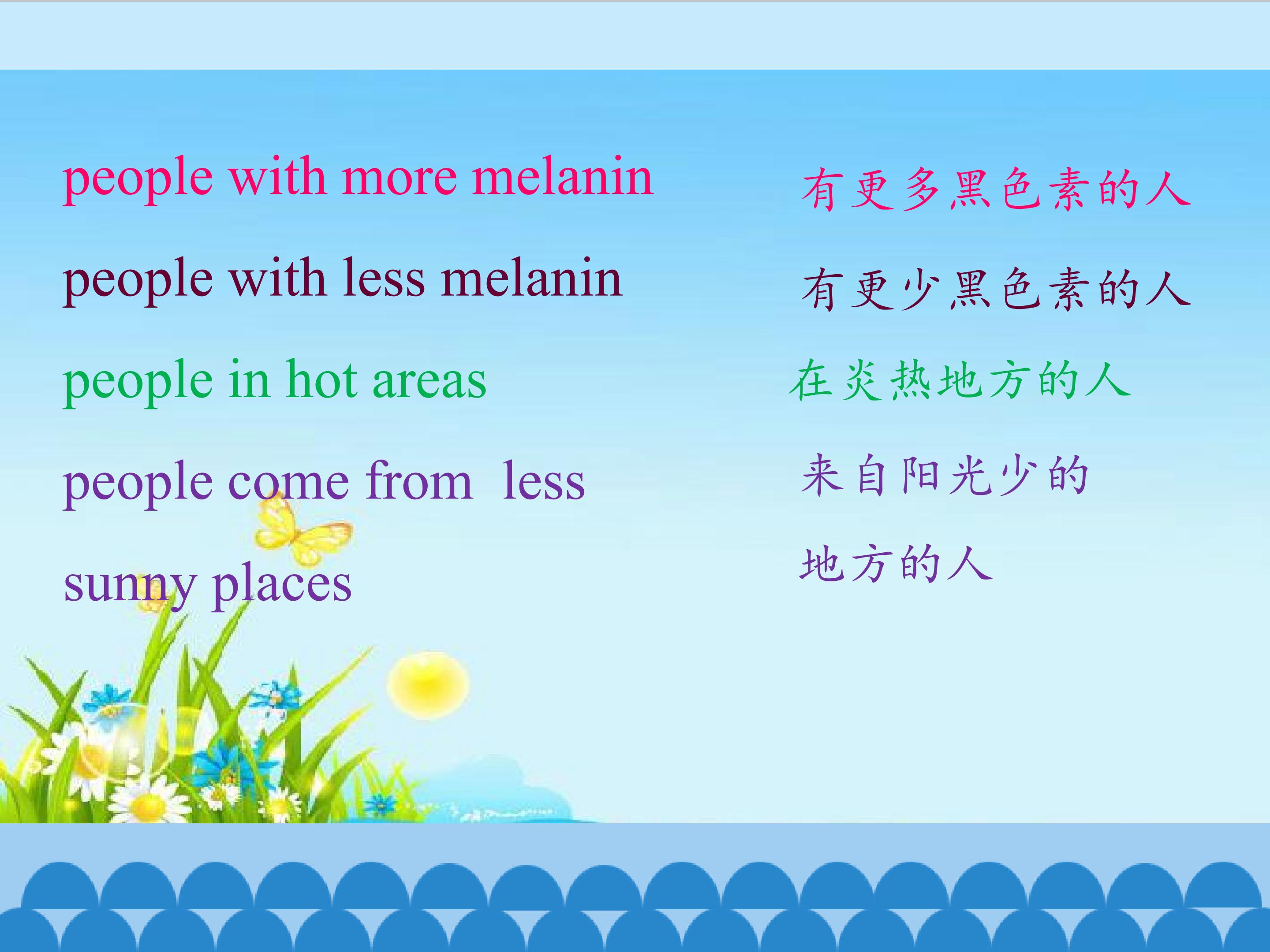 people with more melanin

people with less melanin

people in hot areas

people come from less sunny places

有更多黑色素的人

有更少黑色素的人

在炎热地方的人

来自阳光少的地方的人